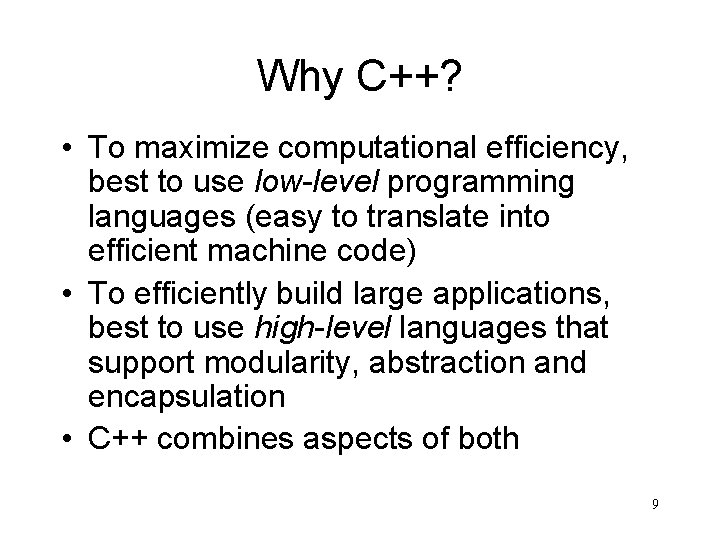 Why C++?

• To maximize computational efficiency, best to use low-level programming languages (easy to translate into efficient machine code)
• To efficiently build large applications, best to use high-level languages that support modularity, abstraction and encapsulation
• C++ combines aspects of both

9